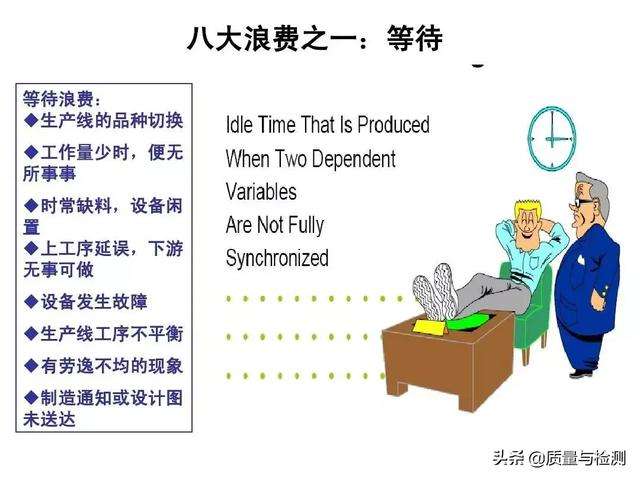 八大浪费之一：等待

等待浪费：
◆生产线的品种切换
◆工作量少时，便无所事事
◆时常缺料，设备闲置
◆上工序延误，下游无事可做
◆设备发生故障
◆生产线工序不平衡
◆有劳逸不均的现象
◆制造通知或设计图未送达

Idle Time That Is Produced When Two Dependent Variables Are Not Fully Synchronized

头条 @质量与检测